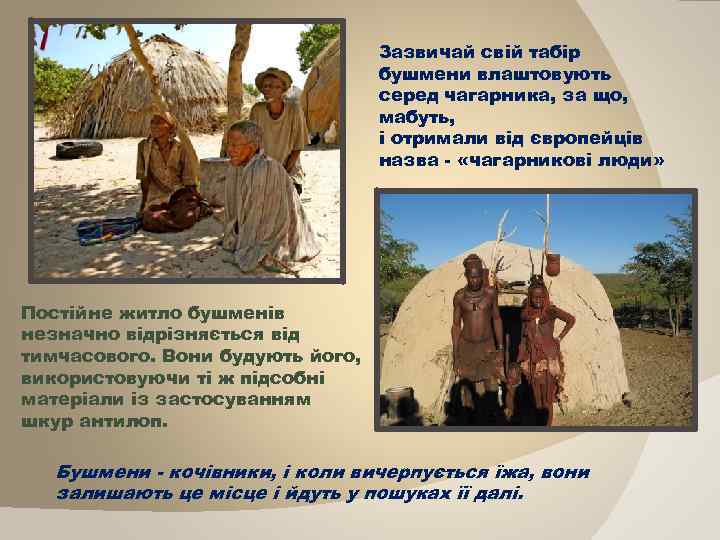 Зазвичай свій табір бушмени влаштовують серед чагарника, за що, мабуть,
і отримали від європейців назва - «чагарникові люди»

Постійне житло бушменів незначно відрізняється від тимчасового. Вони будують його, використовуючи ті ж підсобні матеріали із застосуванням шкур антилоп.

Бушмени - кочівники, і коли вичерпується їжа, вони залишають це місце і йдуть у пошуках її далі.